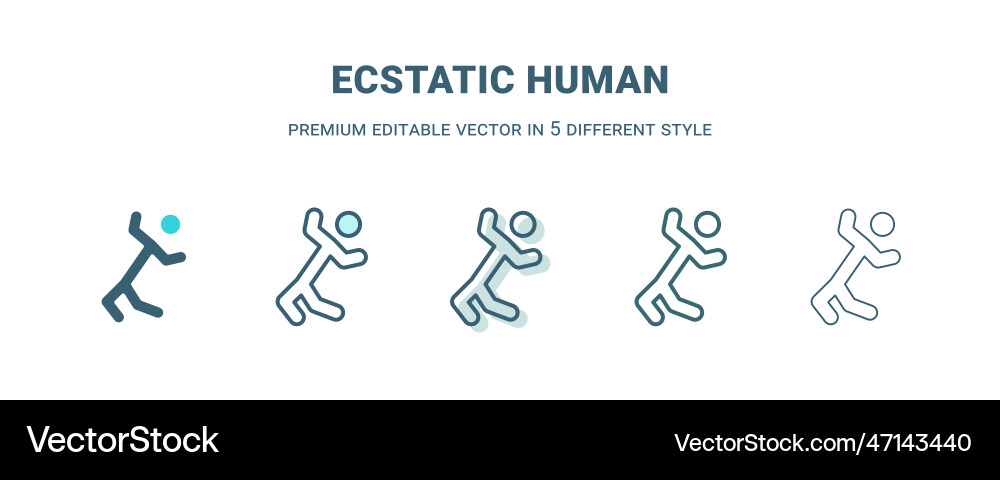 ECSTATIC HUMAN

PREMIUM EDITABLE VECTOR IN 5 DIFFERENT STYLE

VectorStock

VectorStock.com/47143440